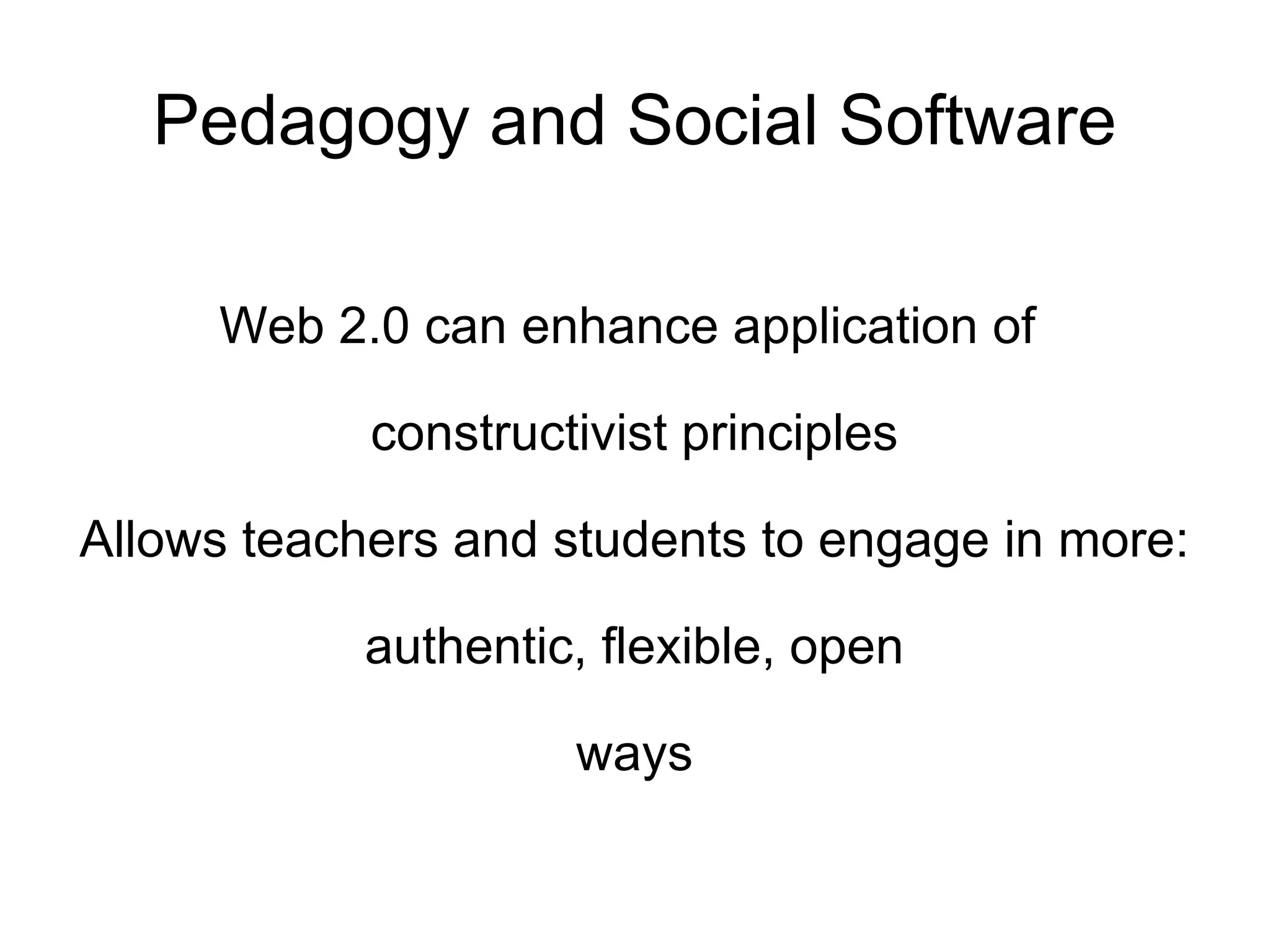 Pedagogy and Social Software

Web 2.0 can enhance application of constructivist principles

Allows teachers and students to engage in more: authentic, flexible, open ways